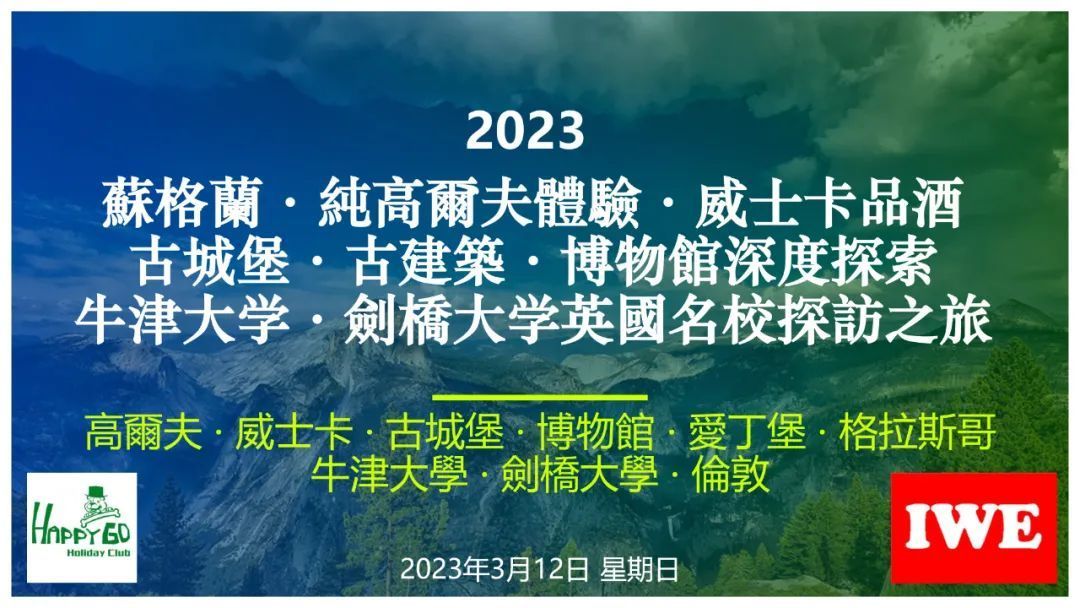 2023
蘇格蘭 · 純高爾夫體驗 · 威士卡品酒
古城堡 · 古建築 · 博物館深度探索
牛津大学 · 劍橋大学英國名校探訪之旅

高爾夫 · 威士卡 · 古城堡 · 博物館 · 愛丁堡 · 格拉斯哥
牛津大學 · 劍橋大學 · 倫敦

HAPPY GO
Holiday Club

IWE

2023年3月12日 星期日